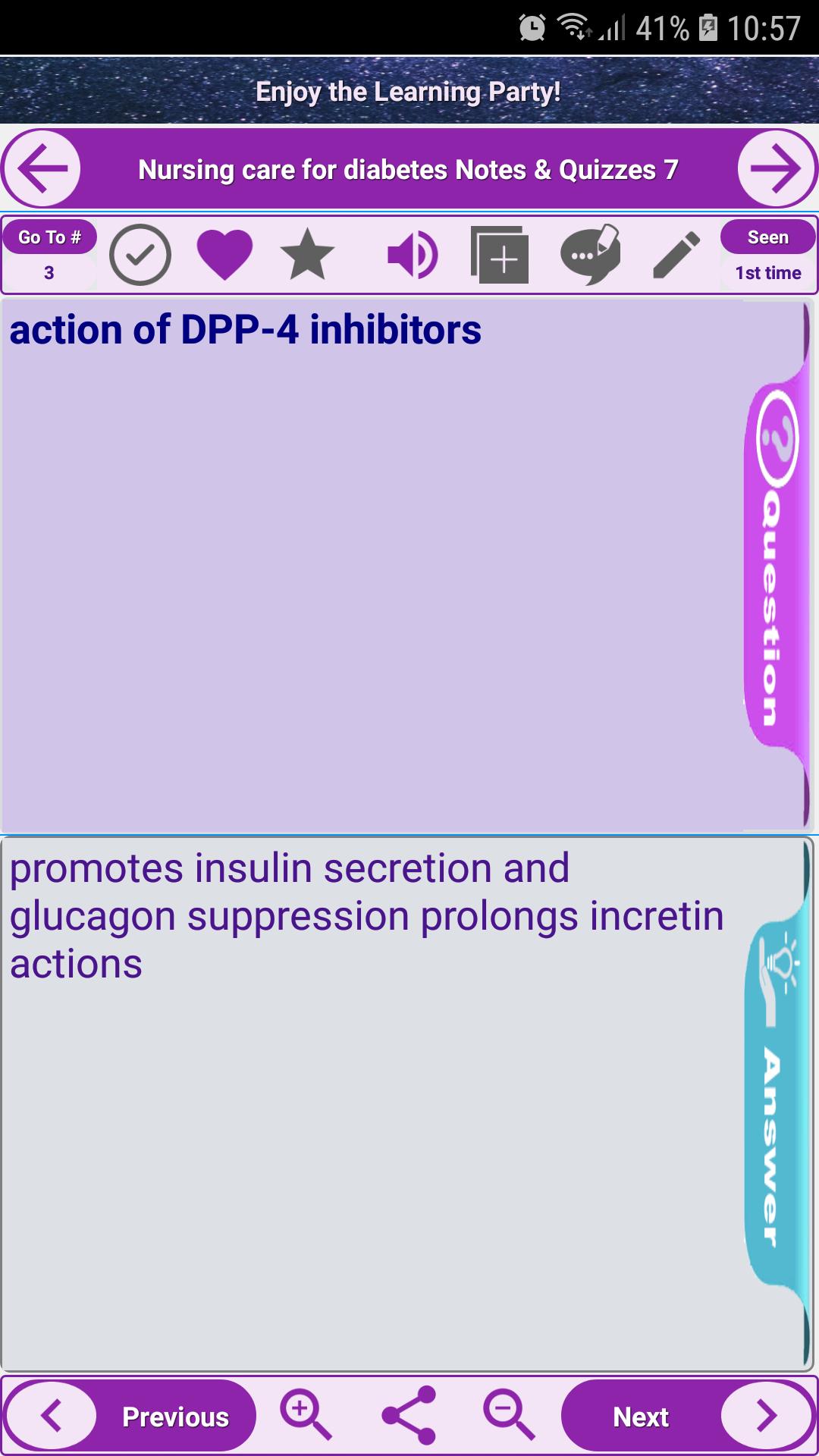 41% 10:57

Enjoy the Learning Party!

Nursing care for diabetes Notes & Quizzes 7

Go To #
3

Seen
1st time

action of DPP-4 inhibitors

Question

promotes insulin secretion and glucagon suppression prolongs incretin actions

Answer

Previous

Next